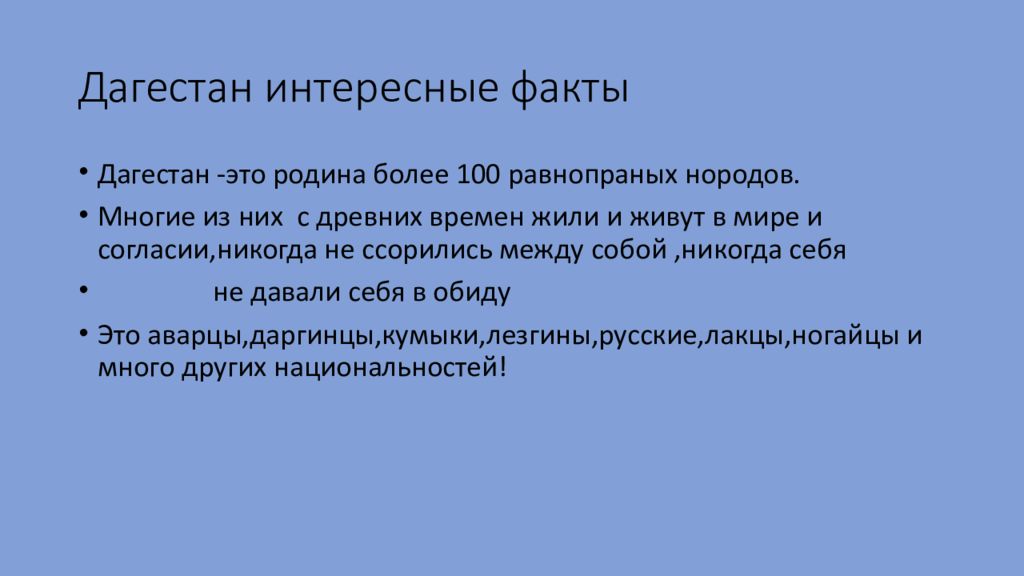 Дагестан интересные факты

• Дагестан -это родина более 100 равнопраных нородов.

• Многие из них  с древних времен жили и живут в мире и согласии,никогда не ссорились между собой ,никогда себя

• не давали себя в обиду

• Это аварцы,даргинцы,кумыки,лезгины,русские,лакцы,ногайцы и много других национальностей!